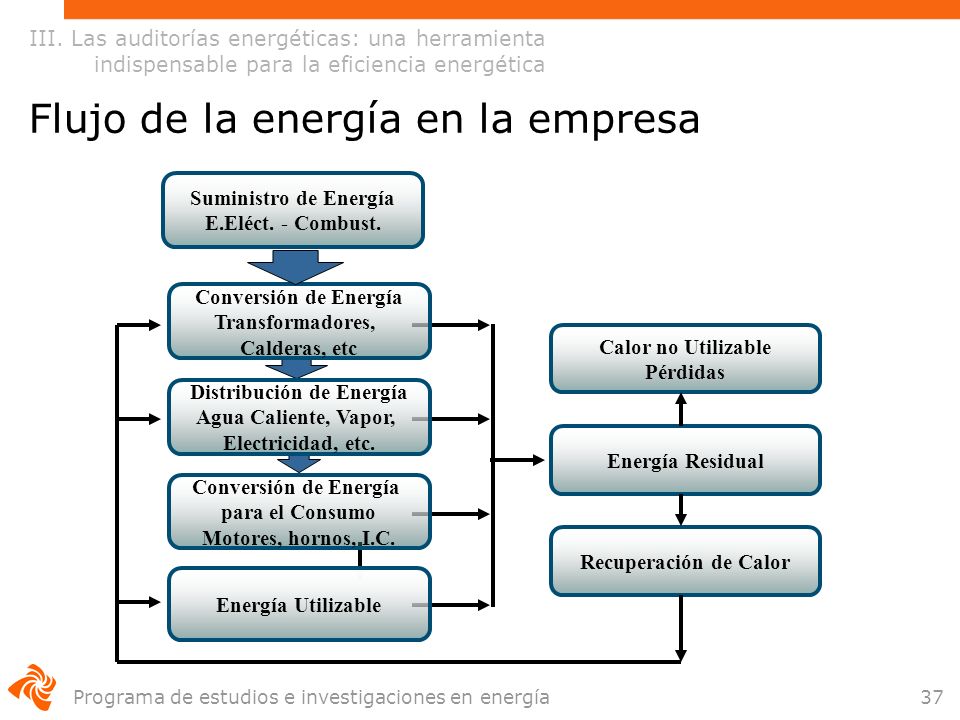 III. Las auditorías energéticas: una herramienta indispensable para la eficiencia energética

Flujo de la energía en la empresa

Suministro de Energía
E.Eléct. - Combust.

Conversión de Energía
Transformadores,
Calderas, etc

Distribución de Energía
Agua Caliente, Vapor,
Electricidad, etc.

Conversión de Energía
para el Consumo
Motores, hornos,.I.C.

Energía Utilizable

Calor no Utilizable
Pérdidas

Energía Residual

Recuperación de Calor

Programa de estudios e investigaciones en energía

37